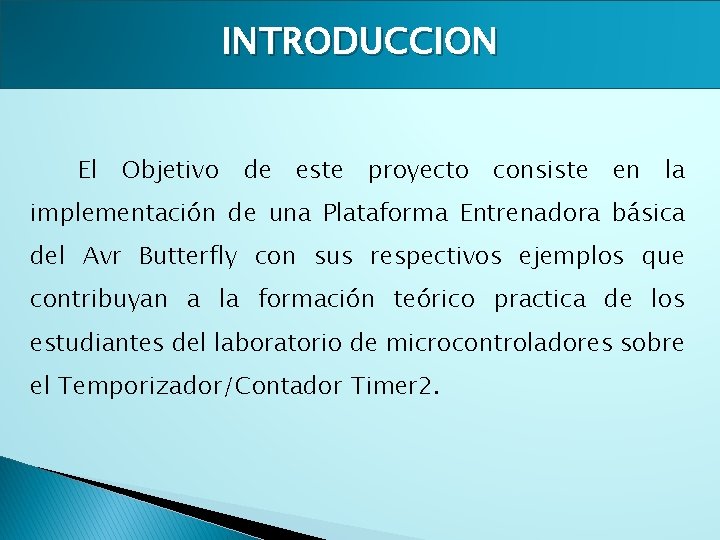 INTRODUCCION

El Objetivo de este proyecto consiste en la implementación de una Plataforma Entrenadora básica del Avr Butterfly con sus respectivos ejemplos que contribuyan a la formación teórico practica de los estudiantes del laboratorio de microcontroladores sobre el Temporizador/Contador Timer2.